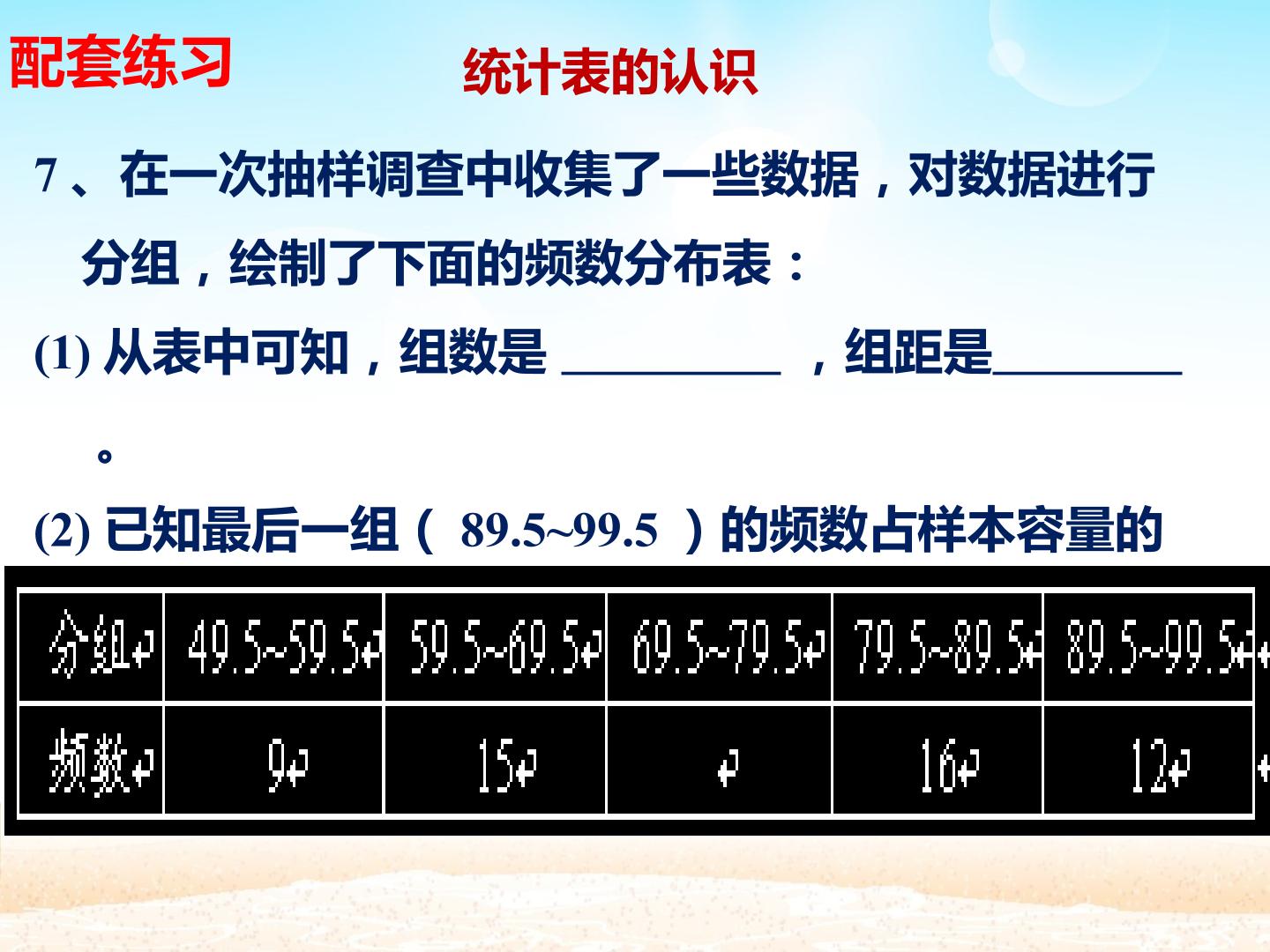 配套练习

统计表的认识

7、在一次抽样调查中收集了一些数据，对数据进行分组，绘制了下面的频数分布表：

(1)从表中可知，组数是____，组距是____。

(2)已知最后一组（89.5~99.5）的频数占样本容量的

| 分组 | 49.5~59.5 | 59.5~69.5 | 69.5~79.5 | 79.5~89.5 | 89.5~99.5 |
|---|---|---|---|---|---|
| 频数 | 9 | 15 |  | 16 | 12 |